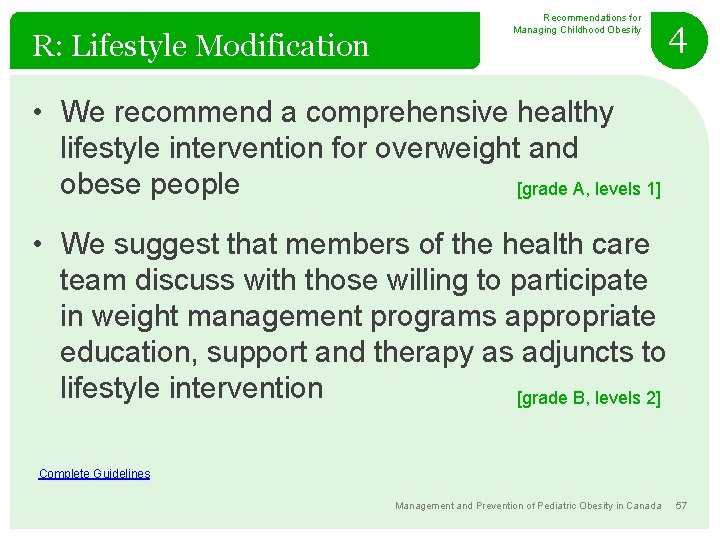 R: Lifestyle Modification

Recommendations for Managing Childhood Obesity

4

• We recommend a comprehensive healthy lifestyle intervention for overweight and obese people [grade A, levels 1]

• We suggest that members of the health care team discuss with those willing to participate in weight management programs appropriate education, support and therapy as adjuncts to lifestyle intervention [grade B, levels 2]

Complete Guidelines

Management and Prevention of Pediatric Obesity in Canada 57